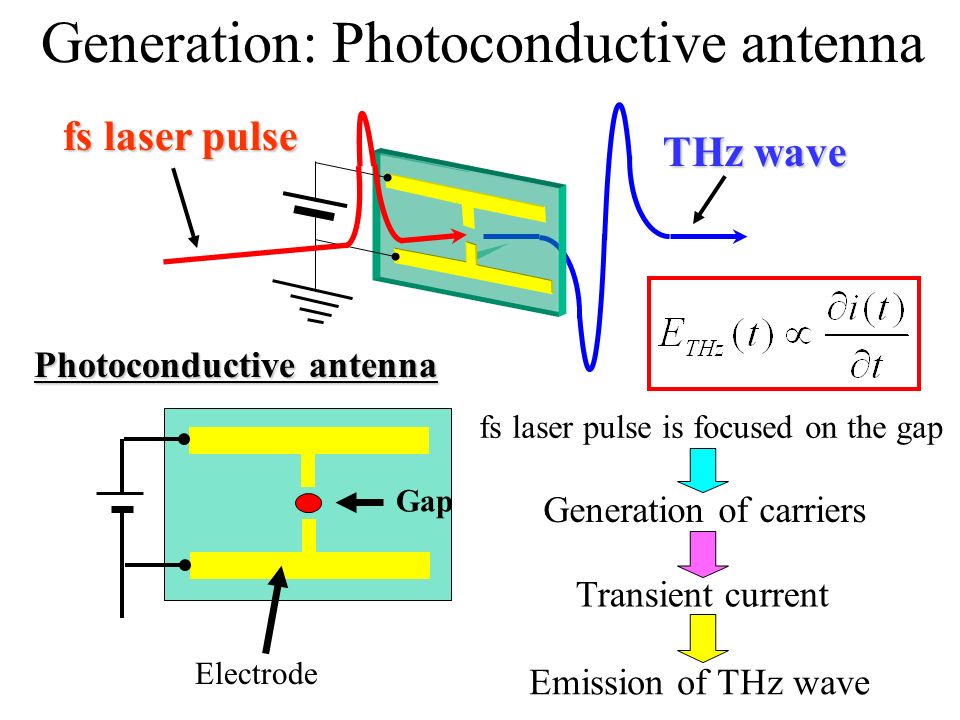 Generation: Photoconductive antenna

fs laser pulse

THz wave

$E_{THz}(t) \propto \frac{\partial i(t)}{\partial t}$

Photoconductive antenna

Gap

Electrode

fs laser pulse is focused on the gap

Generation of carriers

Transient current

Emission of THz wave